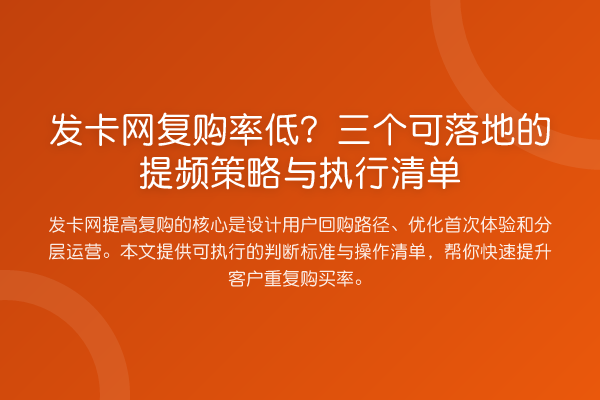 发卡网复购率低？三个可落地的提频策略与执行清单

发卡网提高复购的核心是设计用户回购路径、优化首次体验和分层运营。本文提供可执行的判断标准与操作清单，帮你快速提升客户重复购买率。